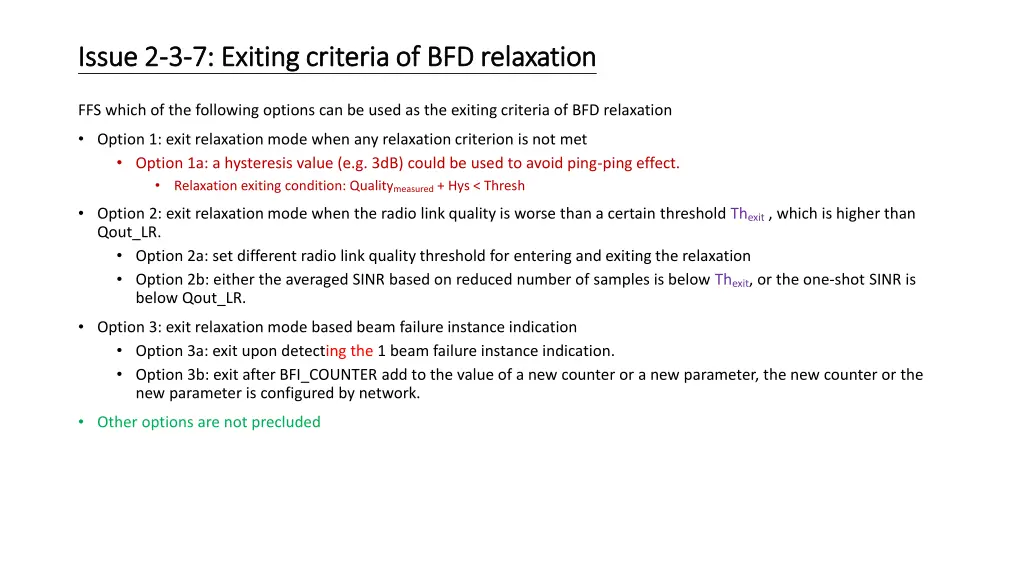 Issue 2-3-7: Exiting criteria of BFD relaxation

FFS which of the following options can be used as the exiting criteria of BFD relaxation

• Option 1: exit relaxation mode when any relaxation criterion is not met
  • Option 1a: a hysteresis value (e.g. 3dB) could be used to avoid ping-ping effect.
    • Relaxation exiting condition: Quality$_{measured}$ + Hys < Thresh

• Option 2: exit relaxation mode when the radio link quality is worse than a certain threshold Th$_{exit}$ , which is higher than Qout_LR.
  • Option 2a: set different radio link quality threshold for entering and exiting the relaxation
  • Option 2b: either the averaged SINR based on reduced number of samples is below Th$_{exit}$, or the one-shot SINR is below Qout_LR.

• Option 3: exit relaxation mode based beam failure instance indication
  • Option 3a: exit upon detecting the 1 beam failure instance indication.
  • Option 3b: exit after BFI_COUNTER add to the value of a new counter or a new parameter, the new counter or the new parameter is configured by network.

• Other options are not precluded